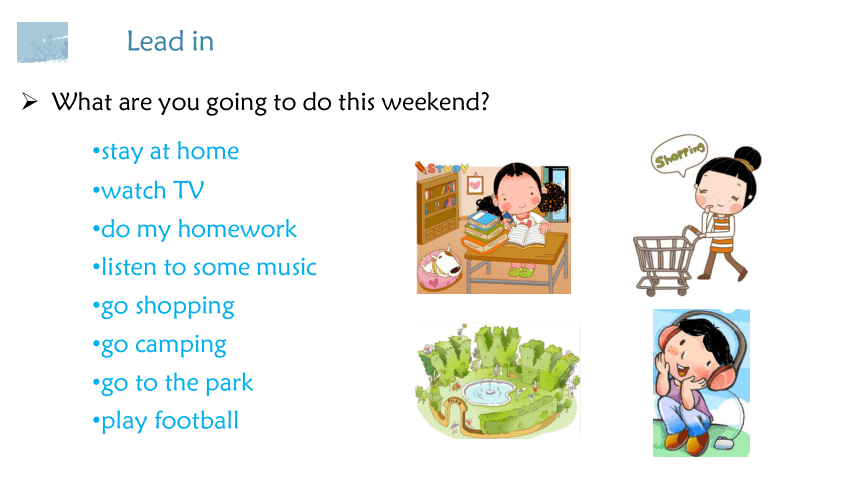 Lead in

➢ What are you going to do this weekend?

•stay at home
•watch TV
•do my homework
•listen to some music
•go shopping
•go camping
•go to the park
•play football

STUDY

Shopping